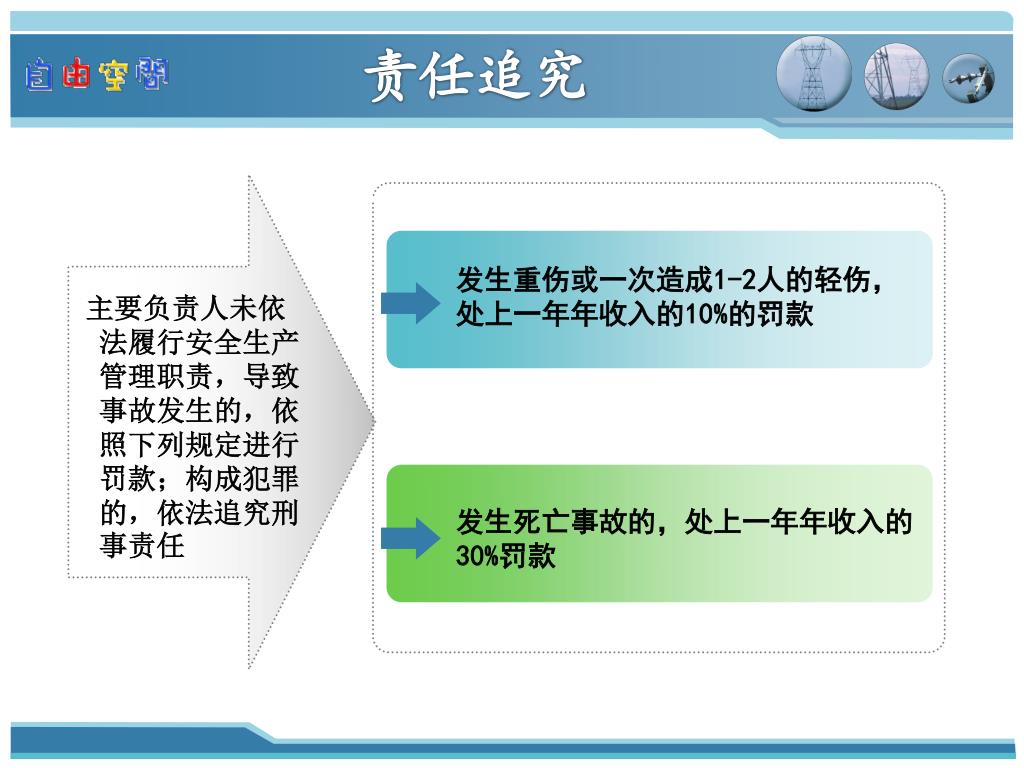 自由空间

责任追究

主要负责人未依法履行安全生产管理职责，导致事故发生的，依照下列规定进行罚款；构成犯罪的，依法追究刑事责任

发生重伤或一次造成1-2人的轻伤，处上一年年收入的10%的罚款

发生死亡事故的，处上一年年收入的30%罚款